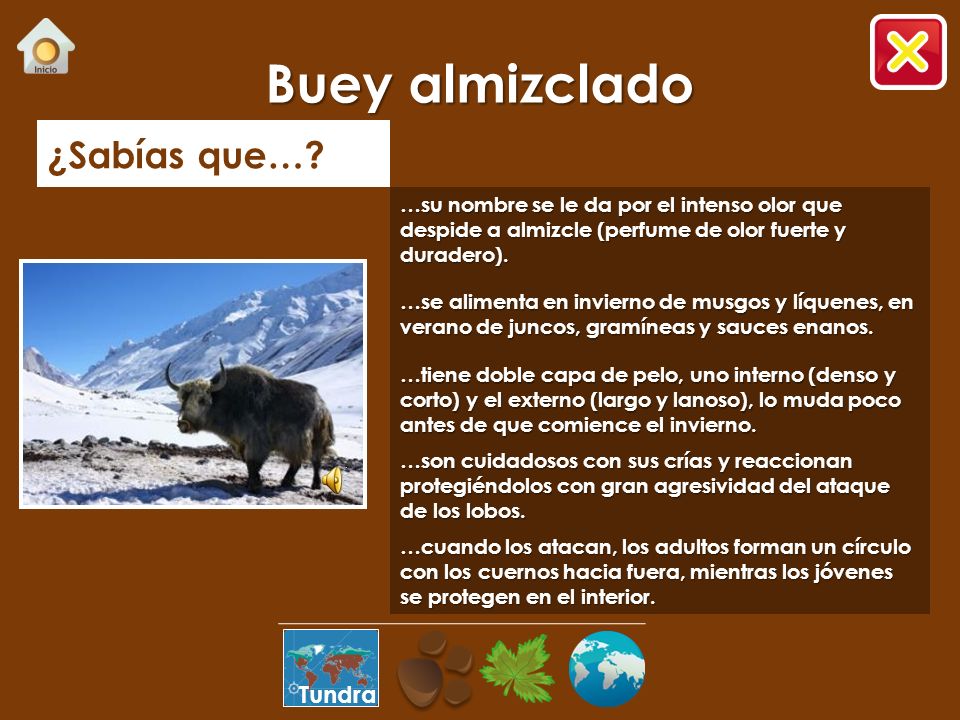 Inicio

Buey almizclado

¿Sabías que…?

…su nombre se le da por el intenso olor que despide a almizcle (perfume de olor fuerte y duradero).

…se alimenta en invierno de musgos y líquenes, en verano de juncos, gramíneas y sauces enanos.

…tiene doble capa de pelo, uno interno (denso y corto) y el externo (largo y lanoso), lo muda poco antes de que comience el invierno.

…son cuidadosos con sus crías y reaccionan protegiéndolos con gran agresividad del ataque de los lobos.

…cuando los atacan, los adultos forman un círculo con los cuernos hacia fuera, mientras los jóvenes se protegen en el interior.

Tundra